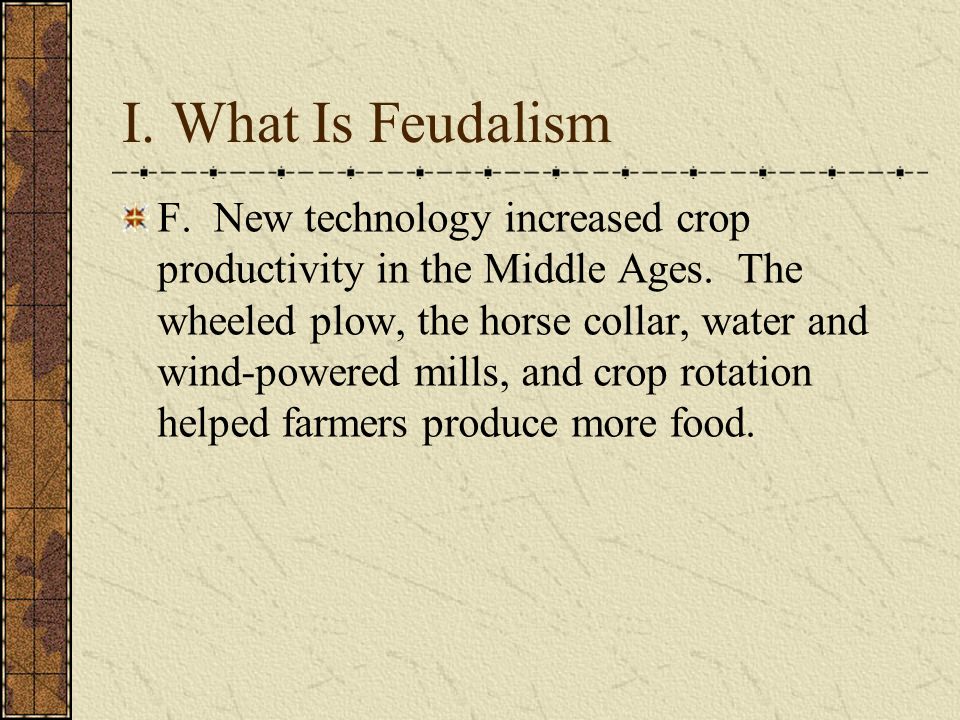 I. What Is Feudalism

F. New technology increased crop productivity in the Middle Ages. The wheeled plow, the horse collar, water and wind-powered mills, and crop rotation helped farmers produce more food.